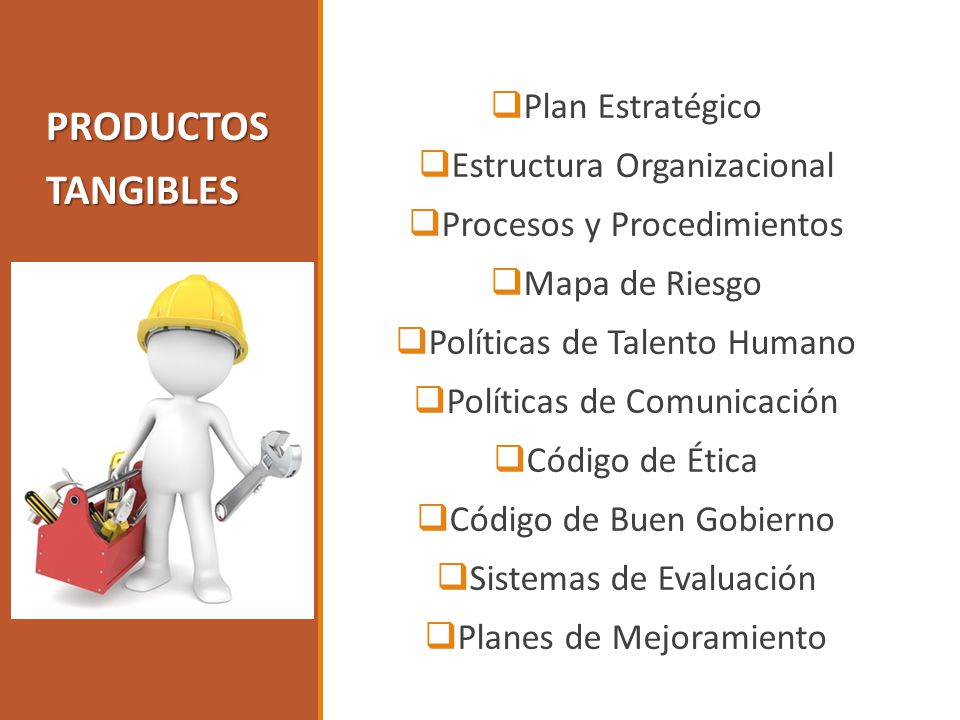 PRODUCTOS TANGIBLES

❑Plan Estratégico
❑Estructura Organizacional
❑Procesos y Procedimientos
❑Mapa de Riesgo
❑Políticas de Talento Humano
❑Políticas de Comunicación
❑Código de Ética
❑Código de Buen Gobierno
❑Sistemas de Evaluación
❑Planes de Mejoramiento